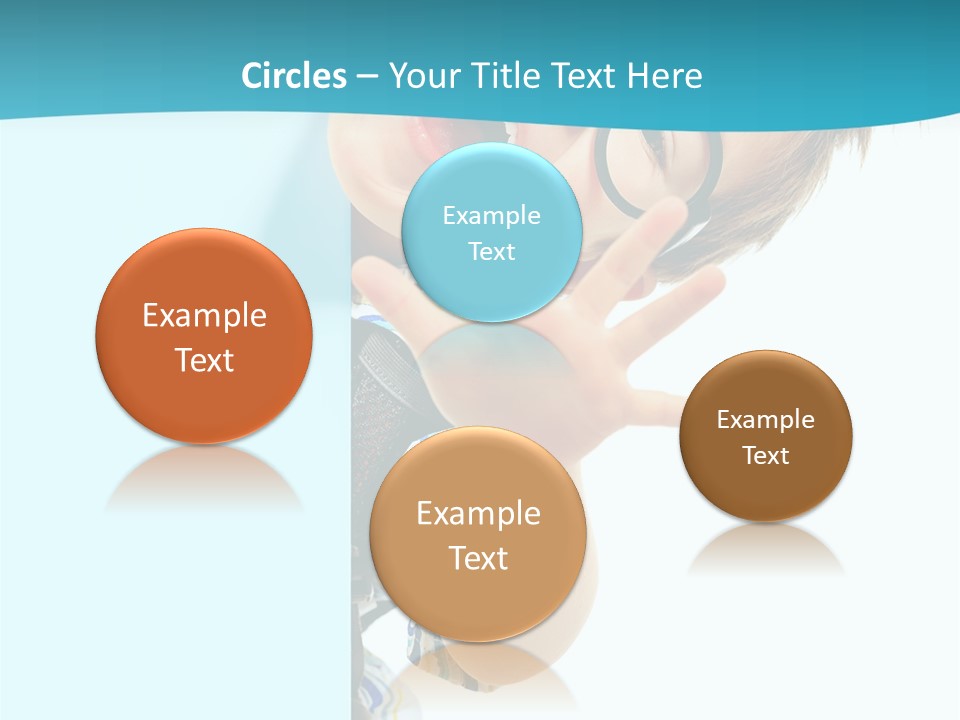 Circles – Your Title Text Here

Example Text

Example Text

Example Text

Example Text